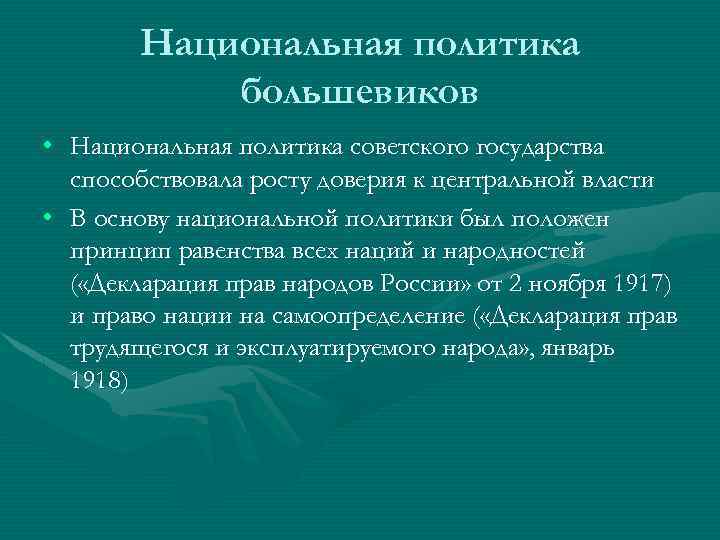 Национальная политика большевиков

• Национальная политика советского государства способствовала росту доверия к центральной власти
• В основу национальной политики был положен принцип равенства всех наций и народностей («Декларация прав народов России» от 2 ноября 1917) и право нации на самоопределение («Декларация прав трудящегося и эксплуатируемого народа», январь 1918)